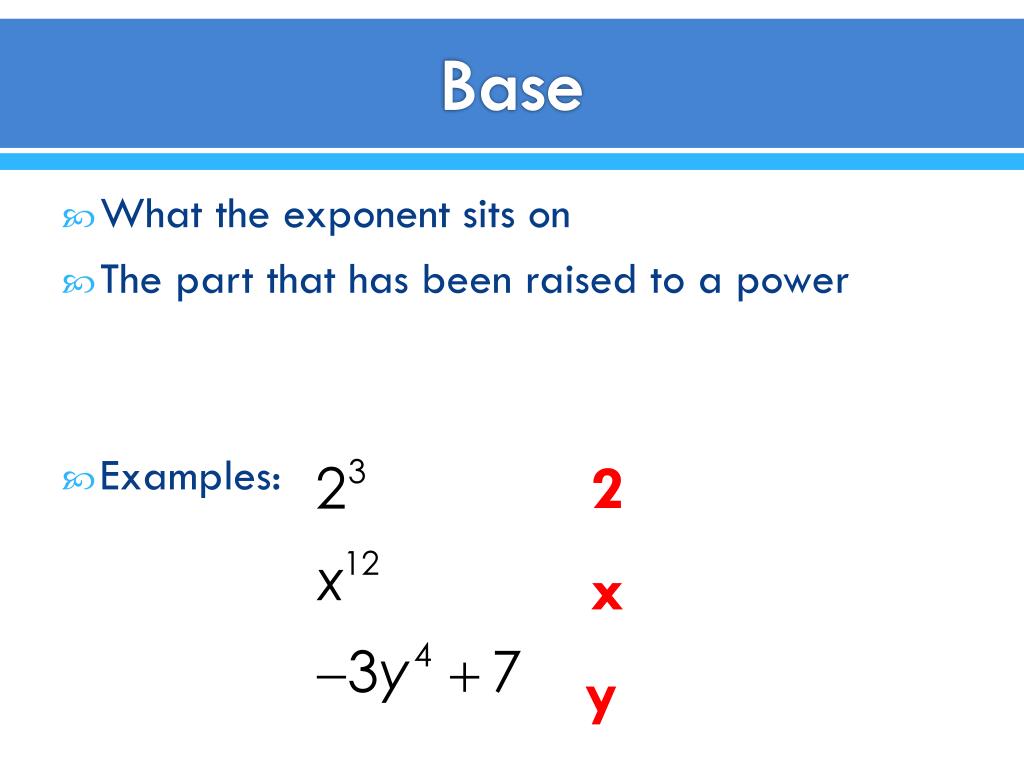 Base

What the exponent sits on

The part that has been raised to a power

Examples: $2^3$ 2

$x^{12}$ x

$-3y^4+7$ y